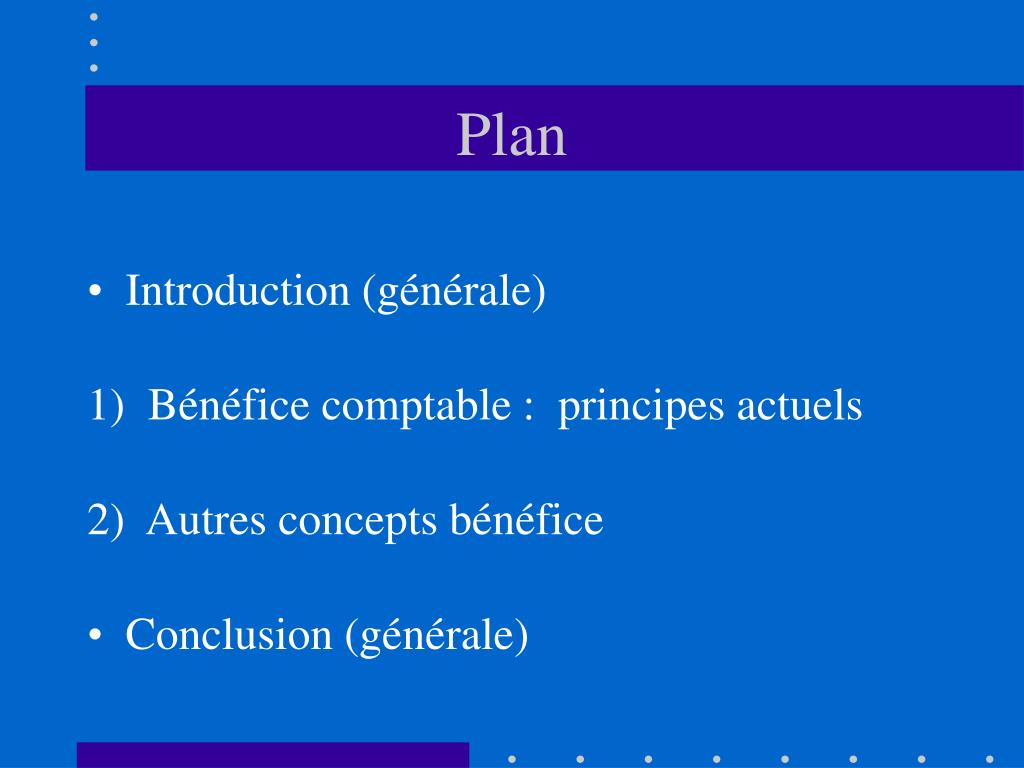 Plan

• Introduction (générale)

1) Bénéfice comptable : principes actuels

2) Autres concepts bénéfice

• Conclusion (générale)